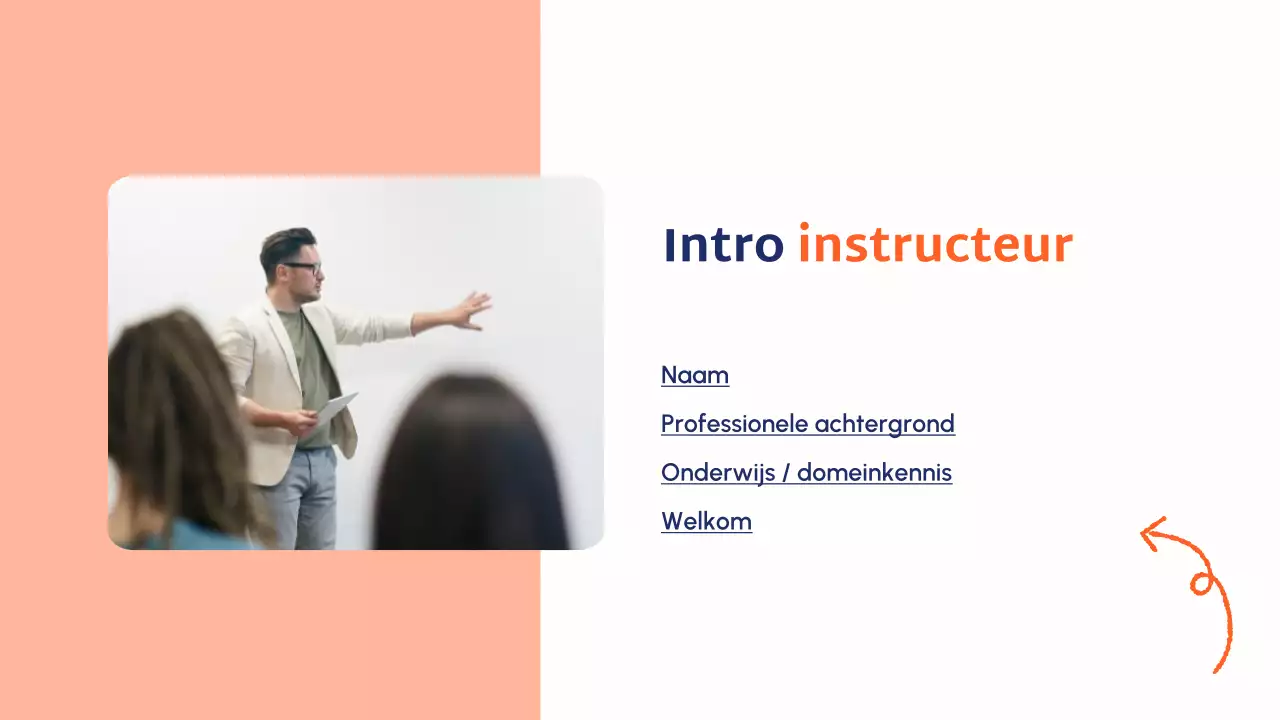 Intro instructeur

Naam

Professionele achtergrond

Onderwijs / domeinkennis

Welkom